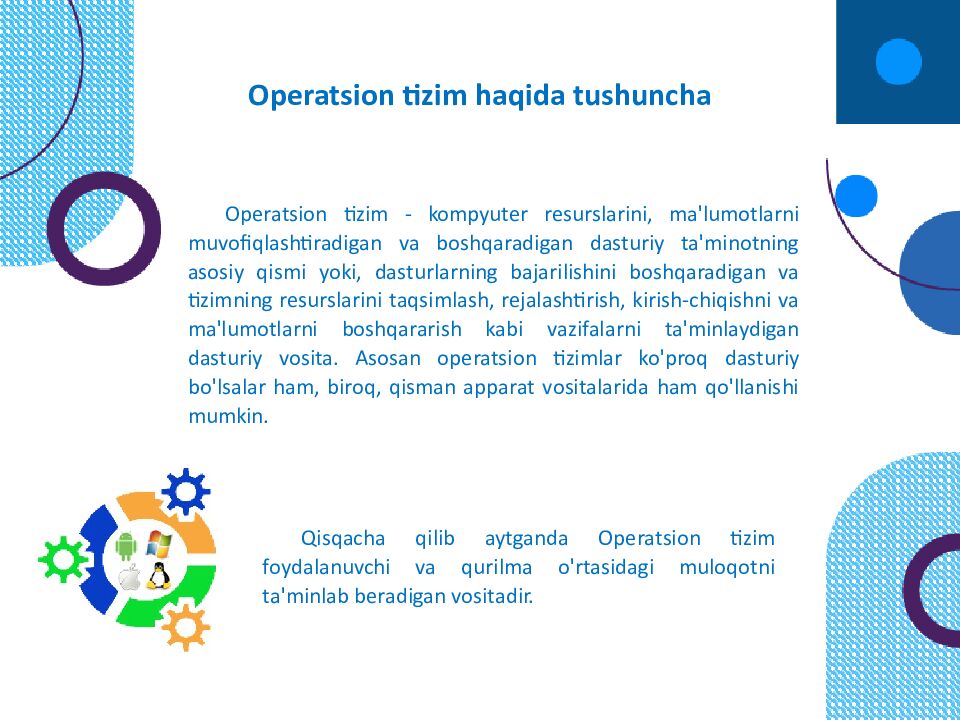 Operatsion tizim haqida tushuncha

Operatsion tizim - kompyuter resurslarini, ma'lumotlarni muvofiqlashtiradigan va boshqaradigan dasturiy ta'minotning asosiy qismi yoki, dasturlarning bajarilishini boshqaradigan va tizimning resurslarini taqsimlash, rejalashtirish, kirish-chiqishni va ma'lumotlarni boshqararish kabi vazifalarni ta'minlaydigan dasturiy vosita. Asosan operatsion tizimlar ko'proq dasturiy bo'lsalar ham, biroq, qisman apparat vositalarida ham qo'llanishi mumkin.

Qisqacha qilib aytganda Operatsion tizim foydalanuvchi va qurilma o'rtasidagi muloqotni ta'minlab beradigan vositadir.